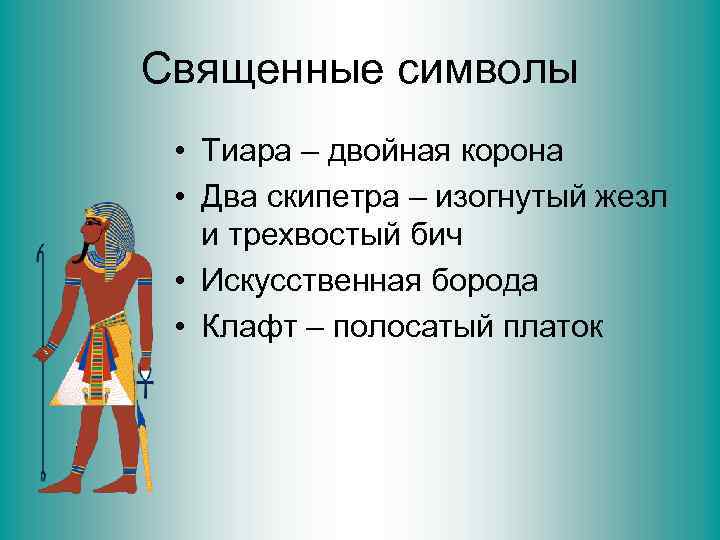 Священные символы

• Тиара – двойная корона
• Два скипетра – изогнутый жезл и трехвостый бич
• Искусственная борода
• Клафт – полосатый платок